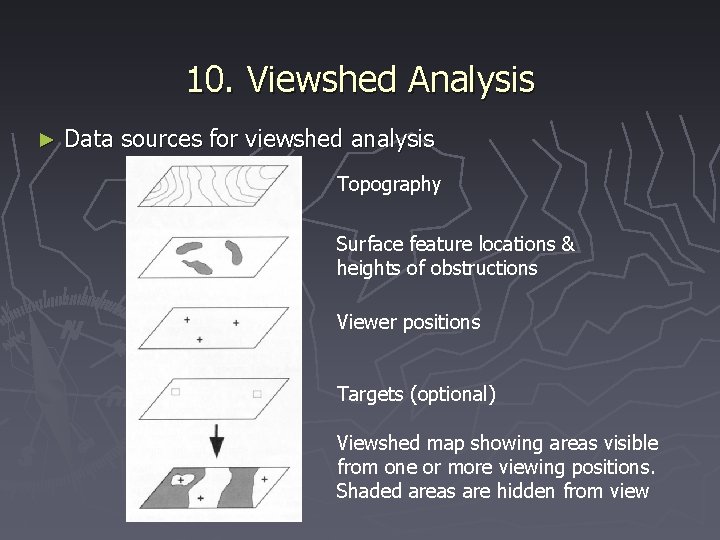 10. Viewshed Analysis

► Data sources for viewshed analysis

Topography

Surface feature locations & heights of obstructions

Viewer positions

Targets (optional)

Viewshed map showing areas visible from one or more viewing positions. Shaded areas are hidden from view